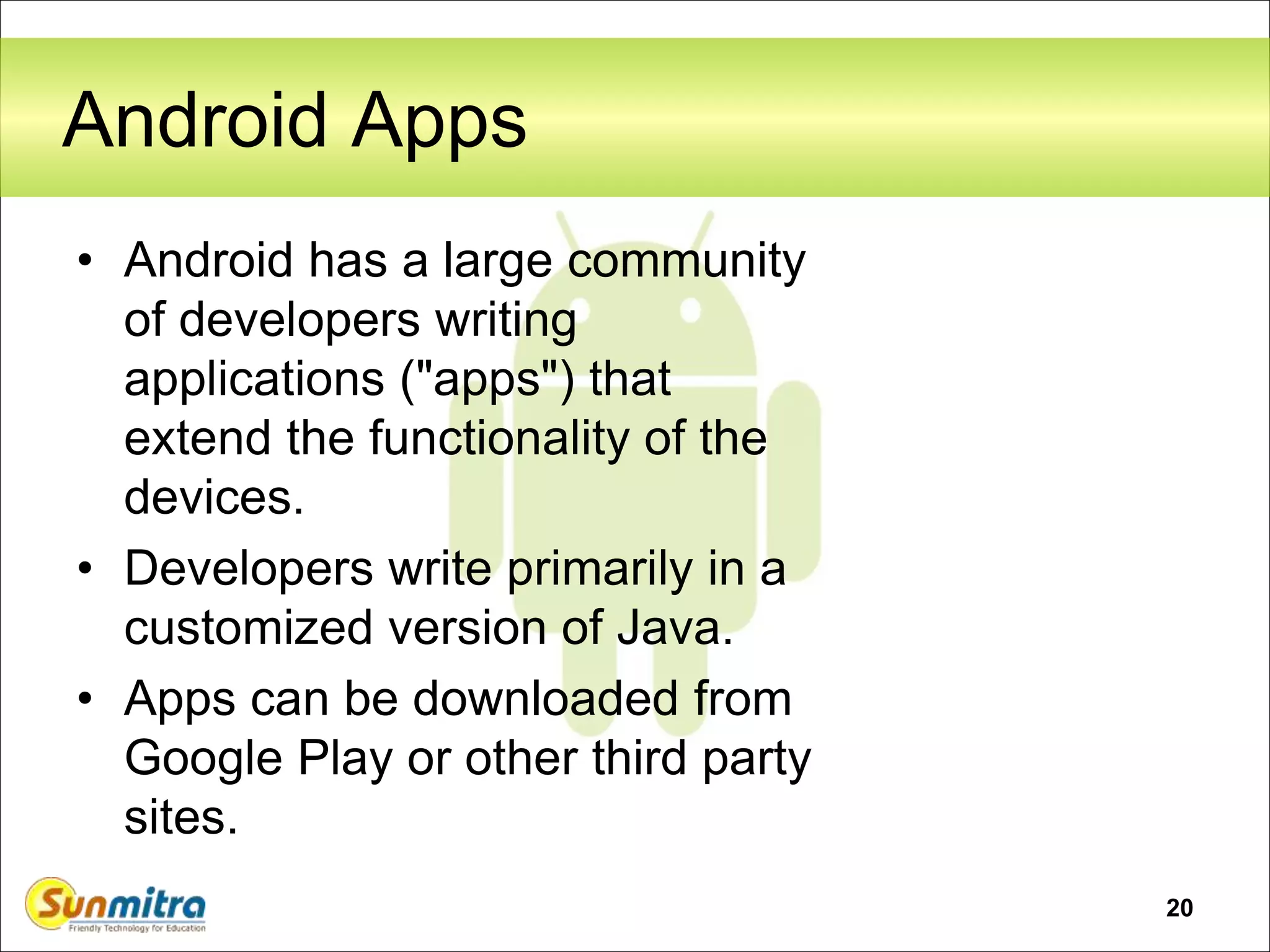 Android Apps

• Android has a large community of developers writing applications ("apps") that extend the functionality of the devices.

• Developers write primarily in a customized version of Java.

• Apps can be downloaded from Google Play or other third party sites.

Sunmitra
Friendly Technology for Education

20